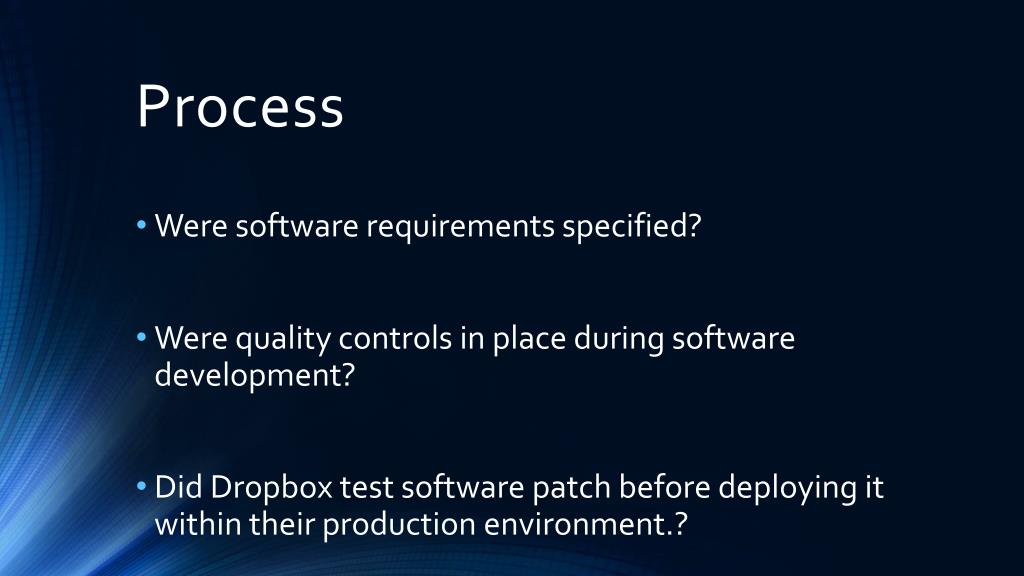 Process

• Were software requirements specified?

• Were quality controls in place during software development?

• Did Dropbox test software patch before deploying it within their production environment.?